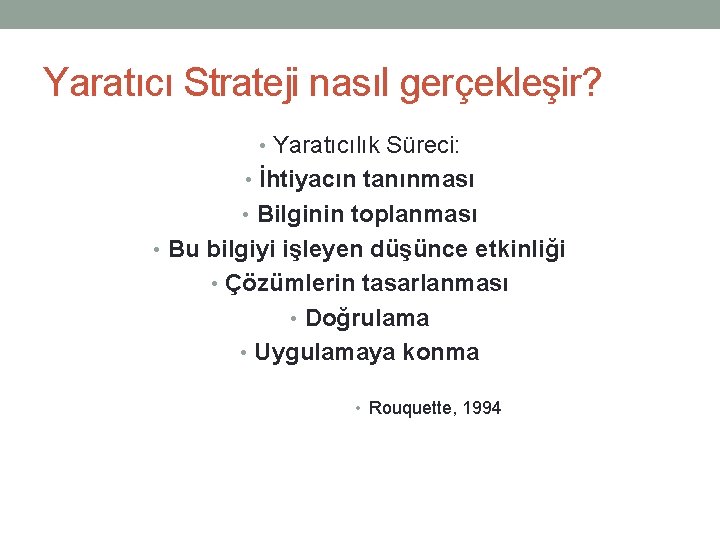 Yaratıcı Strateji nasıl gerçekleşir?

• Yaratıcılık Süreci:
• İhtiyacın tanınması
• Bilginin toplanması
• Bu bilgiyi işleyen düşünce etkinliği
• Çözümlerin tasarlanması
• Doğrulama
• Uygulamaya konma

• Rouquette, 1994